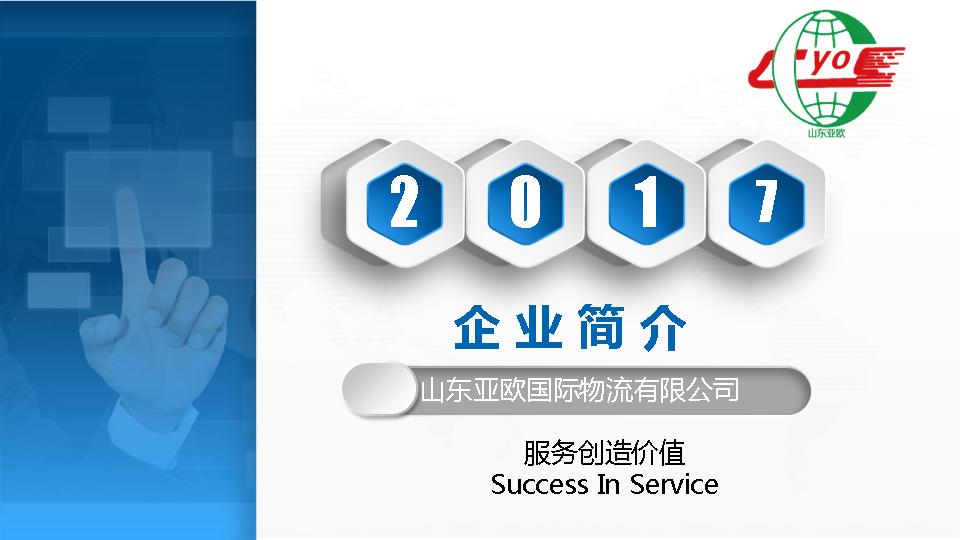 YO
山东亚欧

2 0 1 7

企业简介

山东亚欧国际物流有限公司

服务创造价值
Success In Service